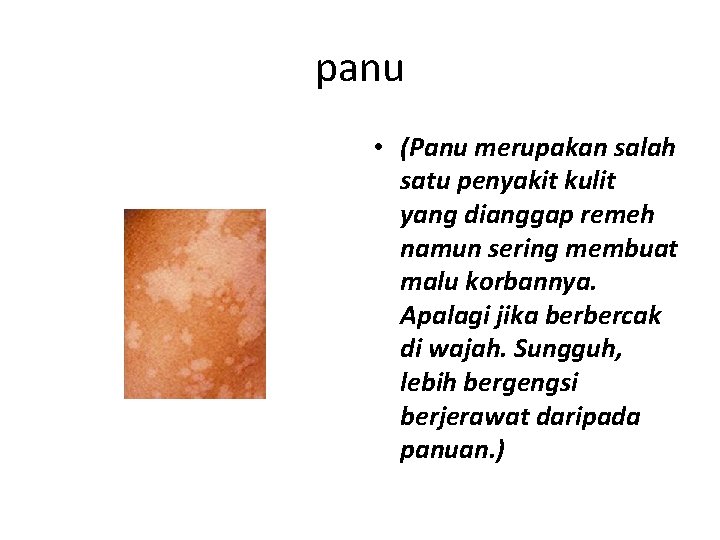 panu

• (Panu merupakan salah satu penyakit kulit yang dianggap remeh namun sering membuat malu korbannya. Apalagi jika berbercak di wajah. Sungguh, lebih bergengsi berjerawat daripada panuan.)